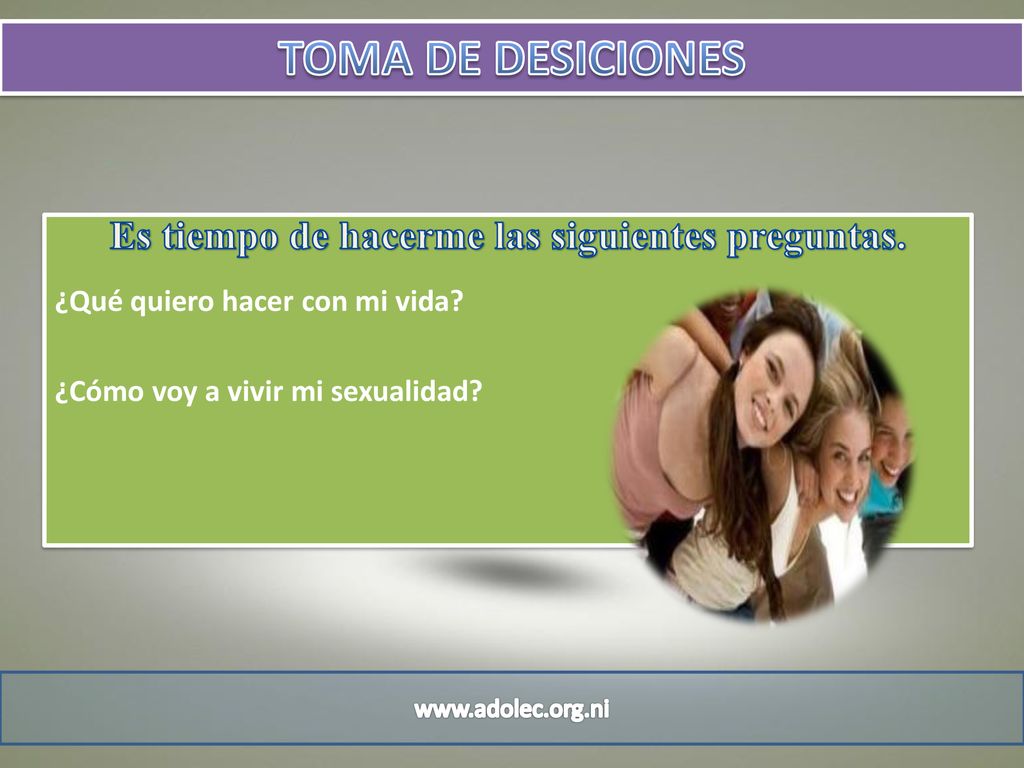 TOMA DE DESICIONES

Es tiempo de hacerme las siguientes preguntas.

¿Qué quiero hacer con mi vida?

¿Cómo voy a vivir mi sexualidad?

www.adolec.org.ni